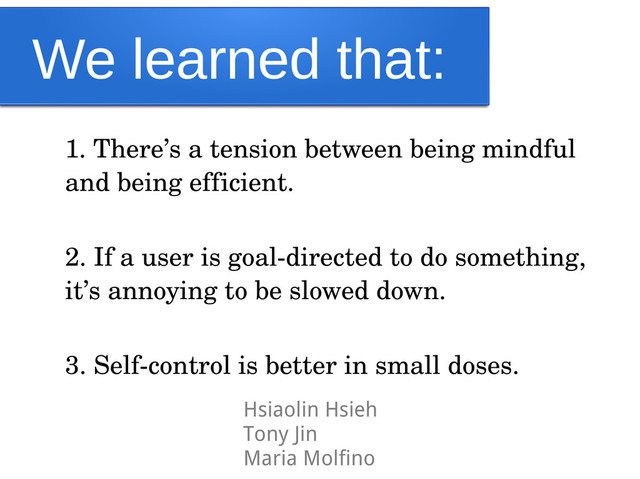 We learned that:

1. There’s a tension between being mindful and being efficient.

2. If a user is goal-directed to do something, it’s annoying to be slowed down.

3. Self-control is better in small doses.

Hsiaolin Hsieh
Tony Jin
Maria Molfino